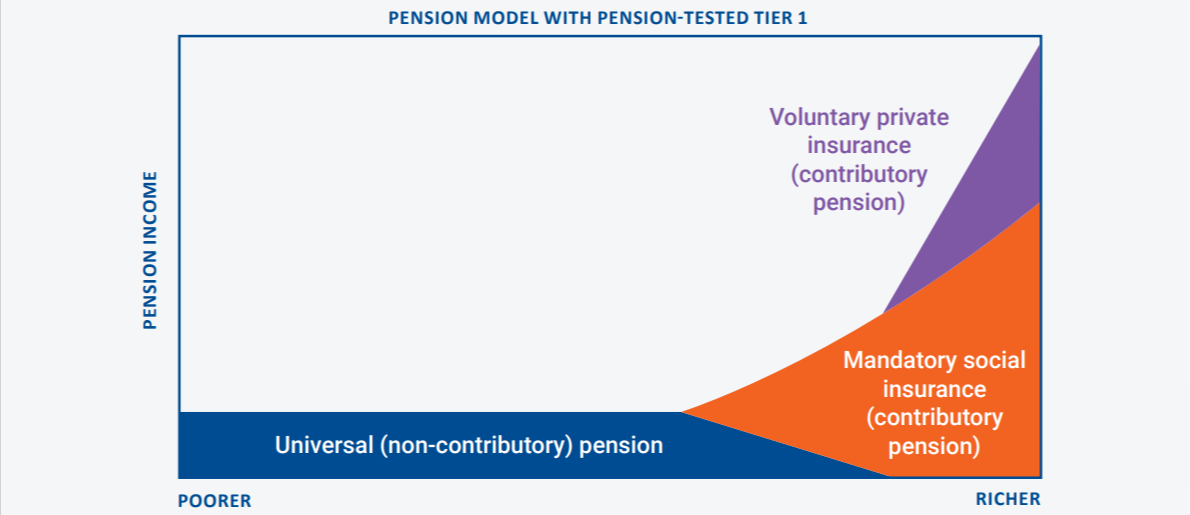 PENSION MODEL WITH PENSION-TESTED TIER 1

PENSION INCOME

Voluntary private insurance (contributory pension)

Mandatory social insurance (contributory pension)

Universal (non-contributory) pension

POORER

RICHER